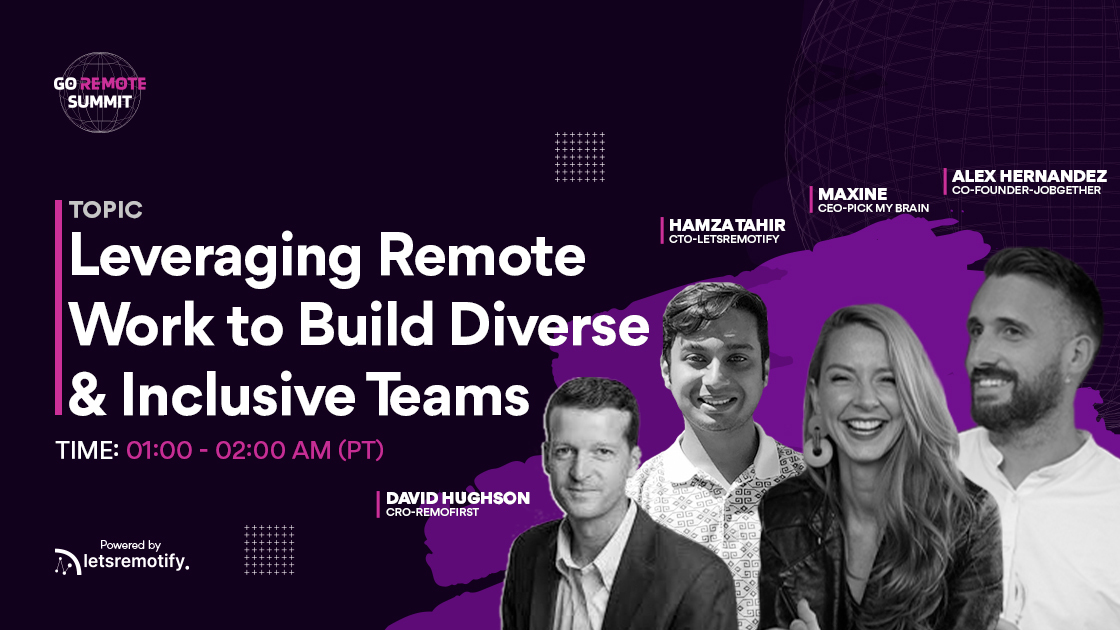 GO REMOTE SUMMIT

TOPIC
Leveraging Remote Work to Build Diverse & Inclusive Teams

TIME: 01:00 - 02:00 AM (PT)

HAMZA TAHIR
CTO-LETSREMOTIFY

MAXINE
CEO-PICK MY BRAIN

ALEX HERNANDEZ
CO-FOUNDER-JOBGETHER

DAVID HUGHSON
CRO-REMOFIRST

Powered by
letsremotify.